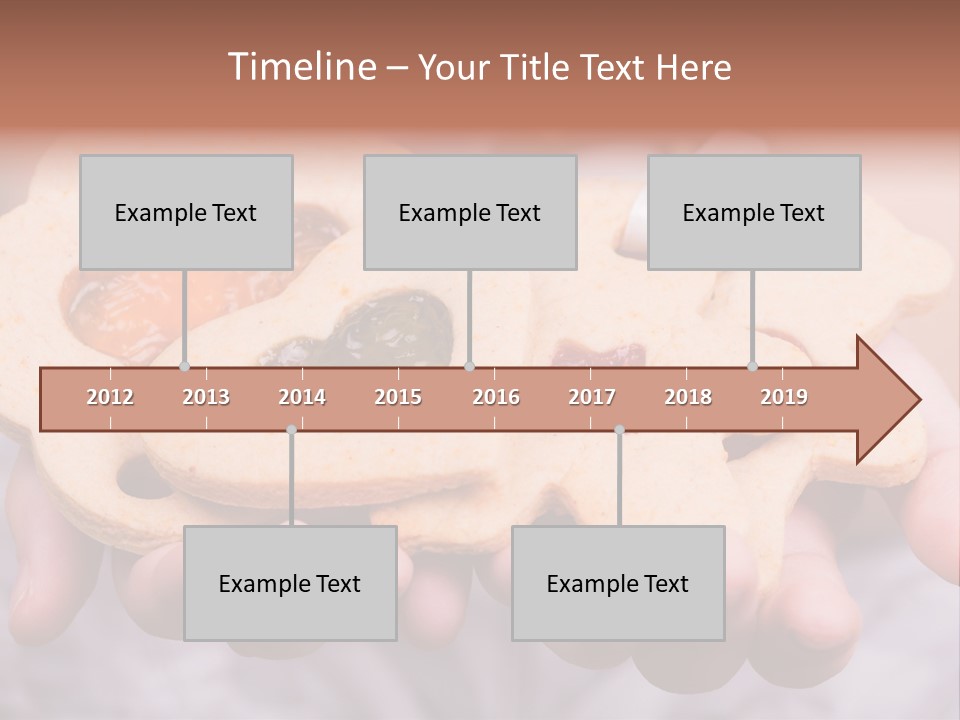 Timeline – Your Title Text Here

Example Text

Example Text

Example Text

2012 2013 2014 2015 2016 2017 2018 2019

Example Text

Example Text